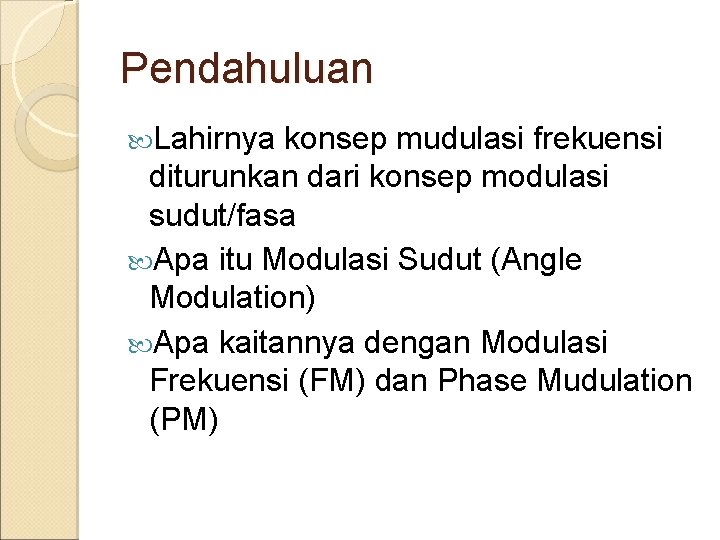 Pendahuluan

Lahirnya konsep mudulasi frekuensi diturunkan dari konsep modulasi sudut/fasa

Apa itu Modulasi Sudut (Angle Modulation)

Apa kaitannya dengan Modulasi Frekuensi (FM) dan Phase Mudulation (PM)